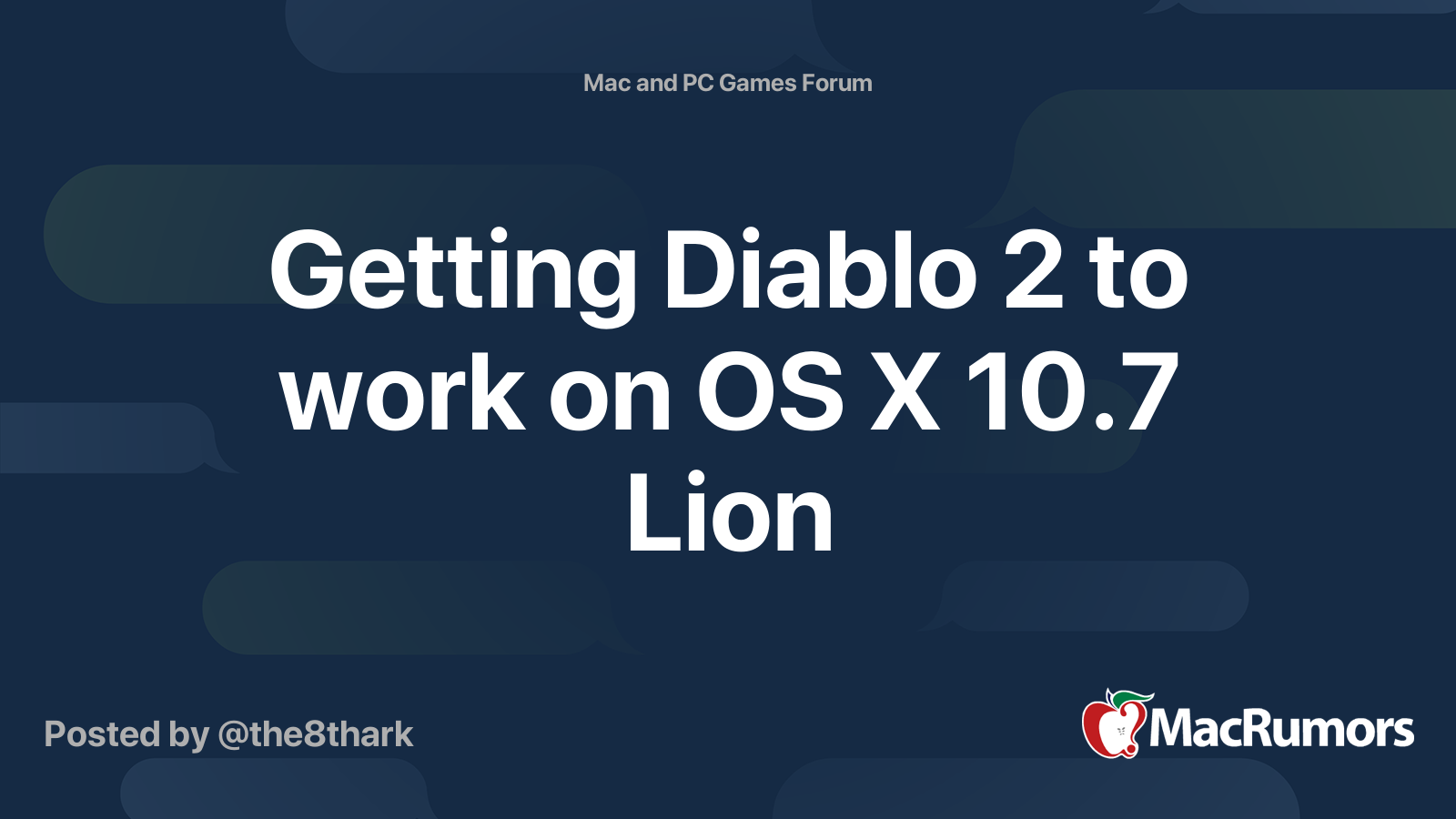 Mac and PC Games Forum

Getting Diablo 2 to work on OS X 10.7 Lion

Posted by @the8thark

MacRumors